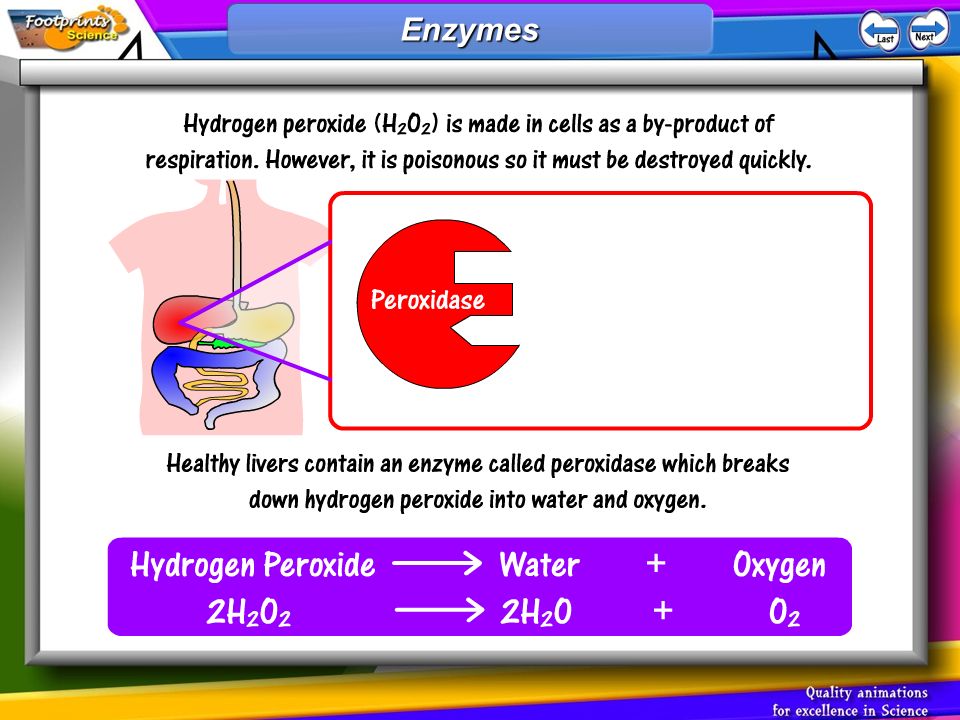 Footprints Science

Enzymes

Last

Next

Hydrogen peroxide ($H_2O_2$) is made in cells as a by-product of respiration. However, it is poisonous so it must be destroyed quickly.

Peroxidase

Healthy livers contain an enzyme called peroxidase which breaks down hydrogen peroxide into water and oxygen.

Hydrogen Peroxide $\longrightarrow$ Water + Oxygen
$2H_2O_2 \longrightarrow 2H_2O + O_2$

Quality animations for excellence in Science